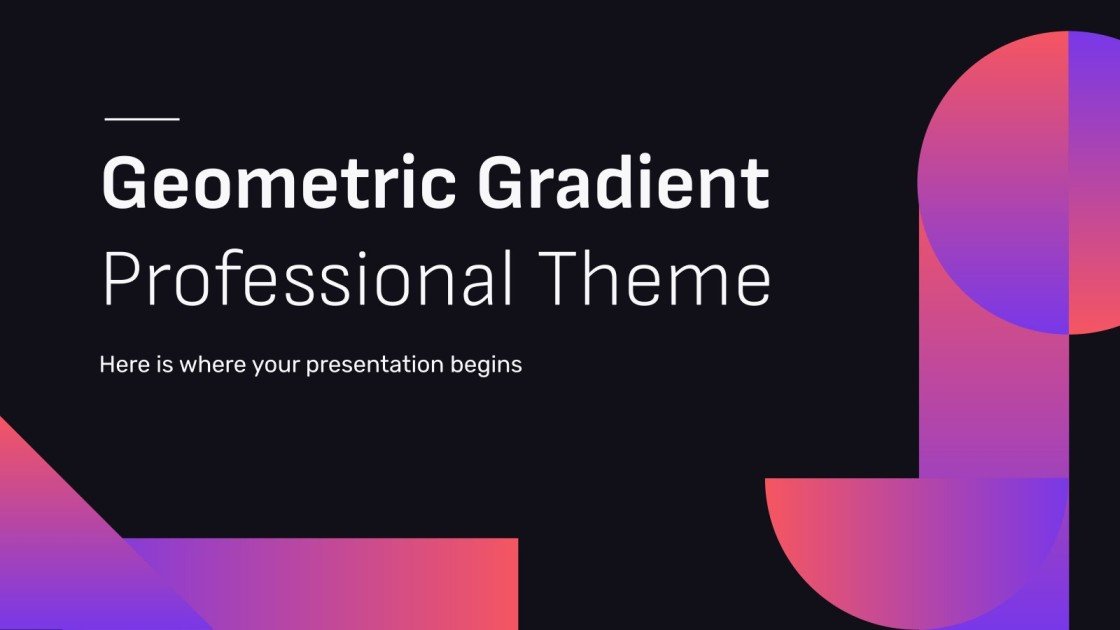 Geometric Gradient
Professional Theme

Here is where your presentation begins